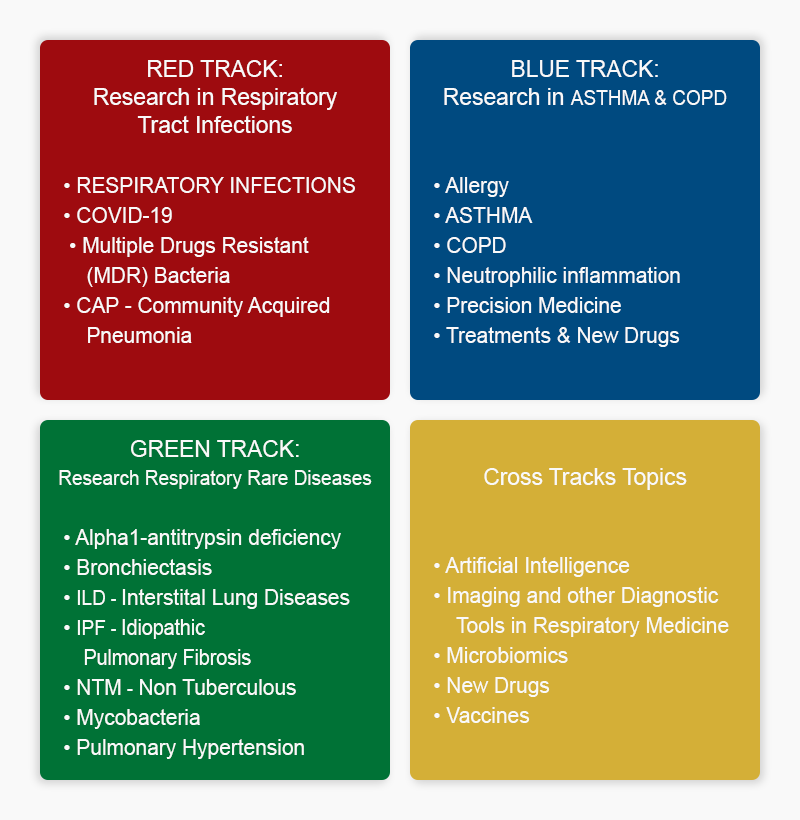 RED TRACK:
Research in Respiratory Tract Infections

• RESPIRATORY INFECTIONS
• COVID-19
• Multiple Drugs Resistant (MDR) Bacteria
• CAP - Community Acquired Pneumonia

BLUE TRACK:
Research in ASTHMA & COPD

• Allergy
• ASTHMA
• COPD
• Neutrophilic inflammation
• Precision Medicine
• Treatments & New Drugs

GREEN TRACK:
Research Respiratory Rare Diseases

• Alpha1-antitrypsin deficiency
• Bronchiectasis
• ILD - Interstital Lung Diseases
• IPF - Idiopathic Pulmonary Fibrosis
• NTM - Non Tuberculous
• Mycobacteria
• Pulmonary Hypertension

Cross Tracks Topics

• Artificial Intelligence
• Imaging and other Diagnostic Tools in Respiratory Medicine
• Microbiomics
• New Drugs
• Vaccines